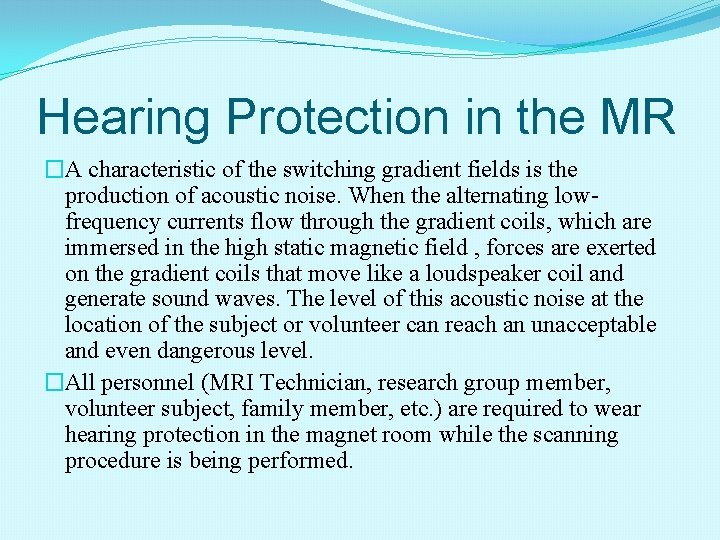 Hearing Protection in the MR

□A characteristic of the switching gradient fields is the production of acoustic noise. When the alternating low-frequency currents flow through the gradient coils, which are immersed in the high static magnetic field , forces are exerted on the gradient coils that move like a loudspeaker coil and generate sound waves. The level of this acoustic noise at the location of the subject or volunteer can reach an unacceptable and even dangerous level.

□All personnel (MRI Technician, research group member, volunteer subject, family member, etc.) are required to wear hearing protection in the magnet room while the scanning procedure is being performed.